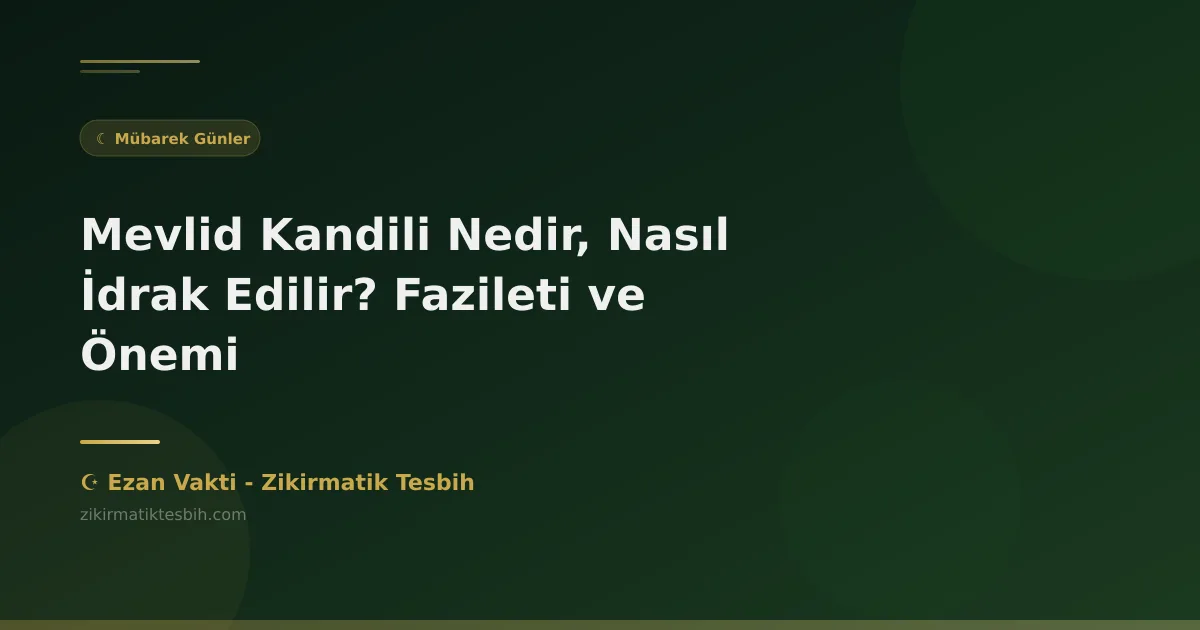 ☾ Mübarek Günler

Mevlid Kandili Nedir, Nasıl İdrak Edilir? Fazileti ve Önemi

☪ Ezan Vakti - Zikirmatik Tesbih

zikirmatiktesbih.com